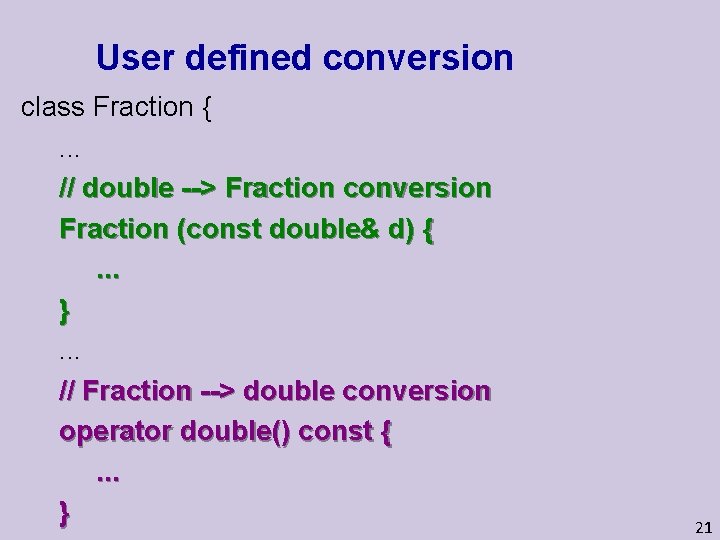 User defined conversion

class Fraction {

…

// double --> Fraction conversion

Fraction (const double& d) {

...

}

…

// Fraction --> double conversion

operator double() const {

...

}

21